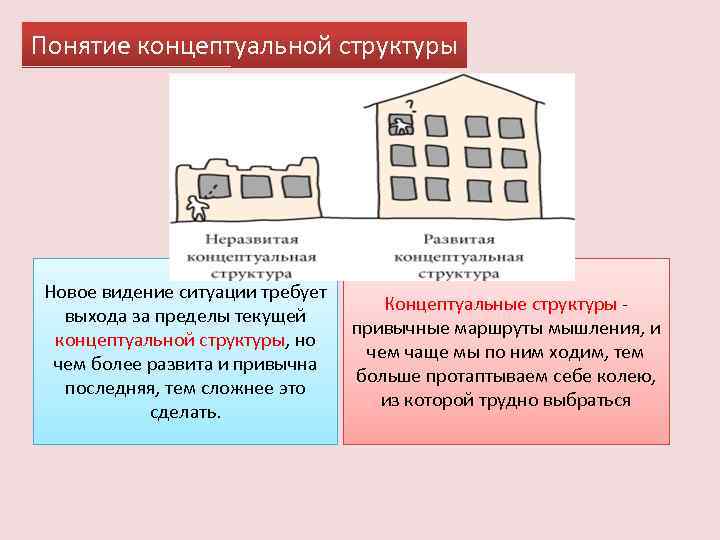 Понятие концептуальной структуры

?

Неразвитая концептуальная структура

Развитая концептуальная структура

Новое видение ситуации требует выхода за пределы текущей концептуальной структуры, но чем более развита и привычна последняя, тем сложнее это сделать.

Концептуальные структуры - привычные маршруты мышления, и чем чаще мы по ним ходим, тем больше протаптываем себе колею, из которой трудно выбраться